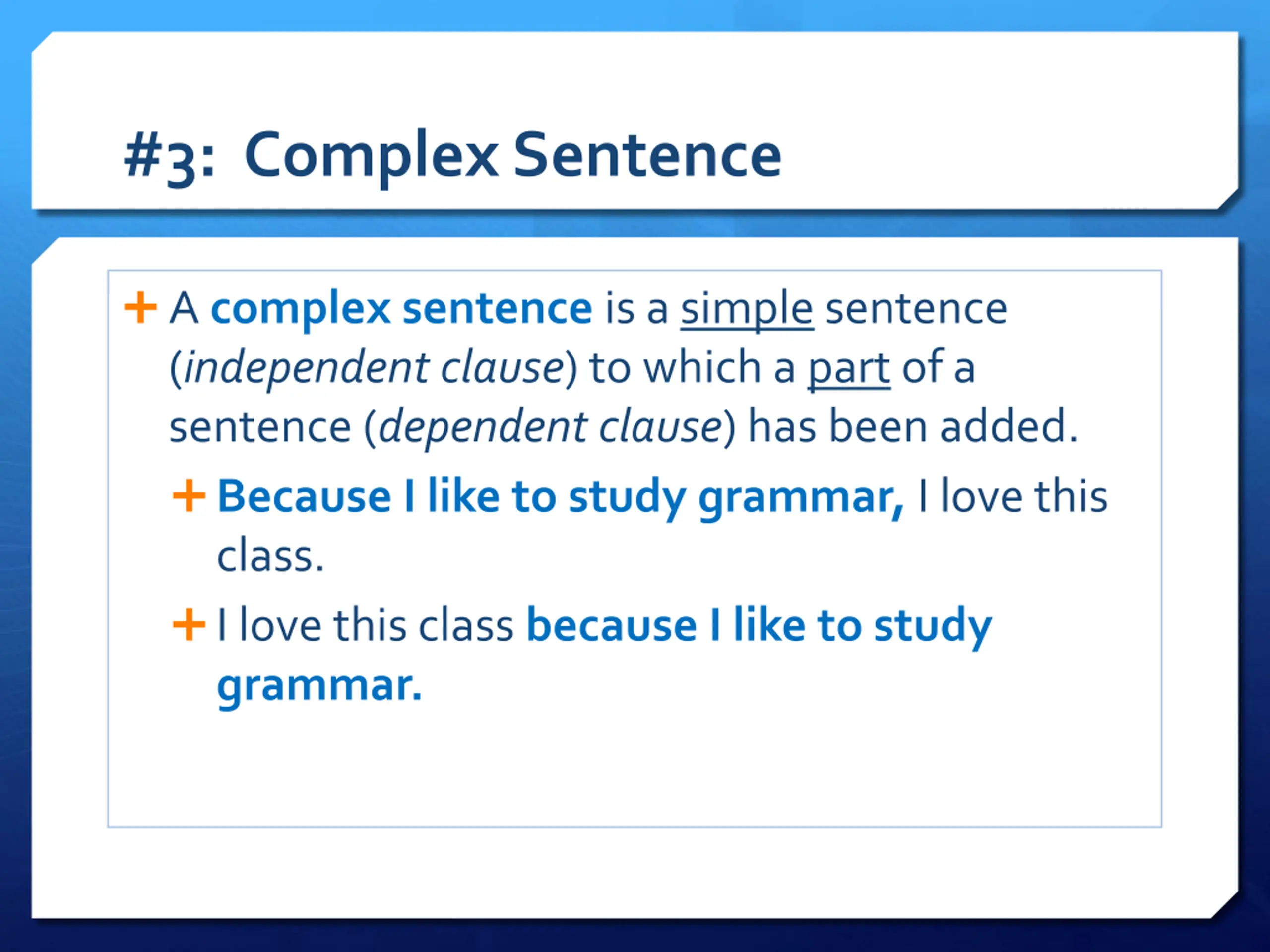 #3: Complex Sentence

+ A complex sentence is a simple sentence (independent clause) to which a part of a sentence (dependent clause) has been added.

+ Because I like to study grammar, I love this class.

+ I love this class because I like to study grammar.